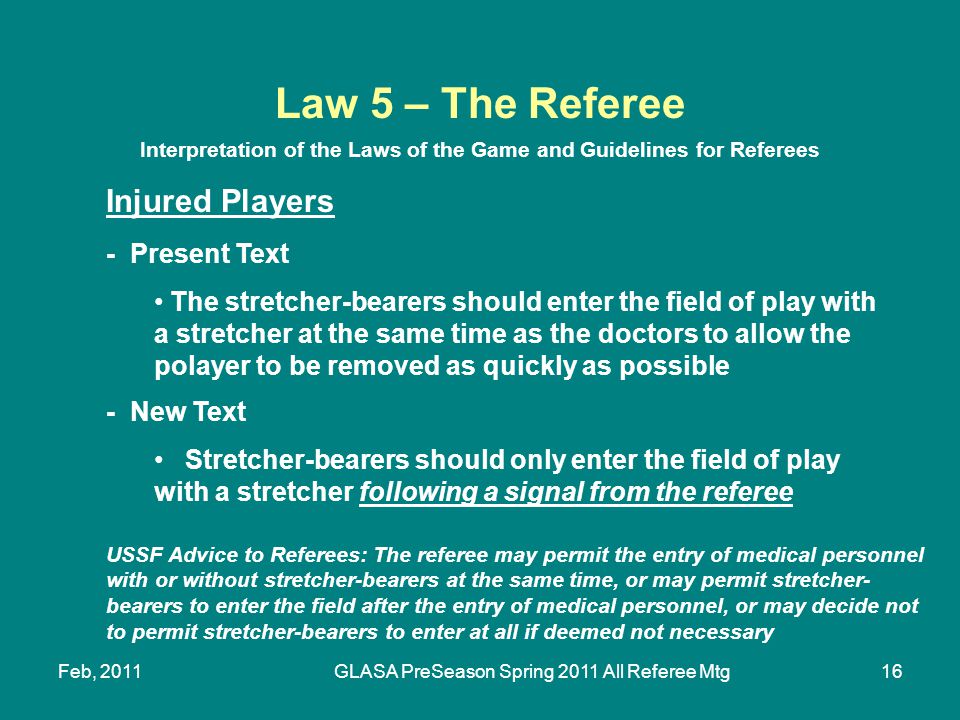 Law 5 – The Referee

Interpretation of the Laws of the Game and Guidelines for Referees

Injured Players

- Present Text

• The stretcher-bearers should enter the field of play with a stretcher at the same time as the doctors to allow the polayer to be removed as quickly as possible

- New Text

• Stretcher-bearers should only enter the field of play with a stretcher following a signal from the referee

USSF Advice to Referees: The referee may permit the entry of medical personnel with or without stretcher-bearers at the same time, or may permit stretcher-bearers to enter the field after the entry of medical personnel, or may decide not to permit stretcher-bearers to enter at all if deemed not necessary

Feb, 2011

GLASA PreSeason Spring 2011 All Referee Mtg

16